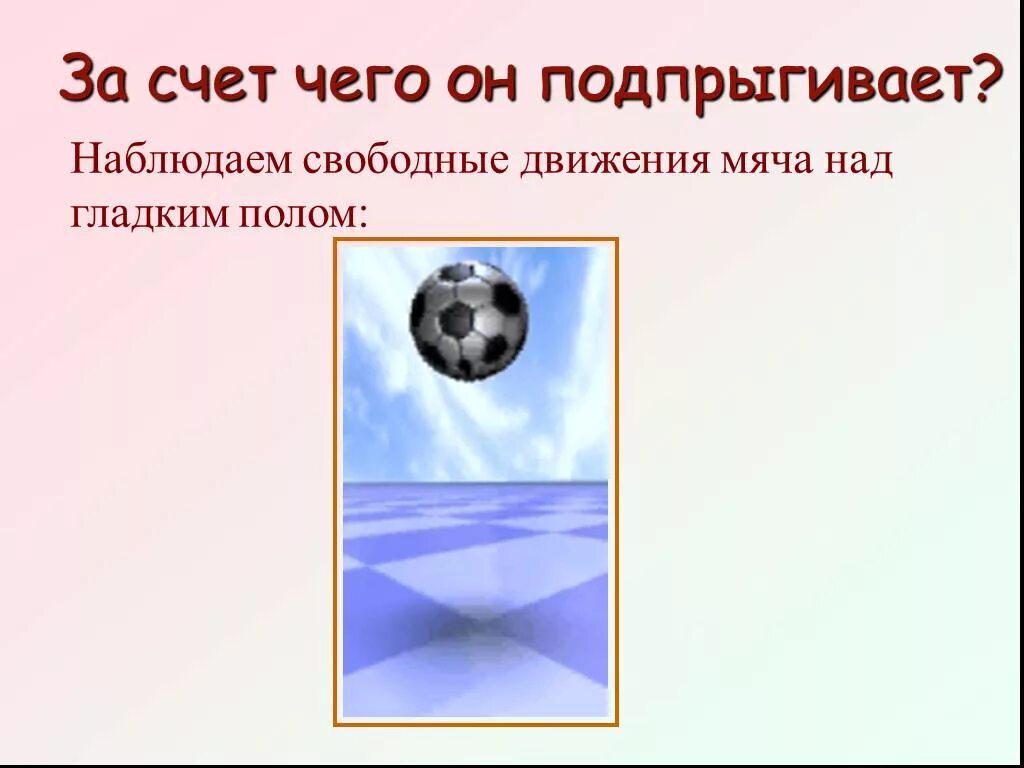 За счет чего он подпрыгивает?

Наблюдаем свободные движения мяча над гладким полом: